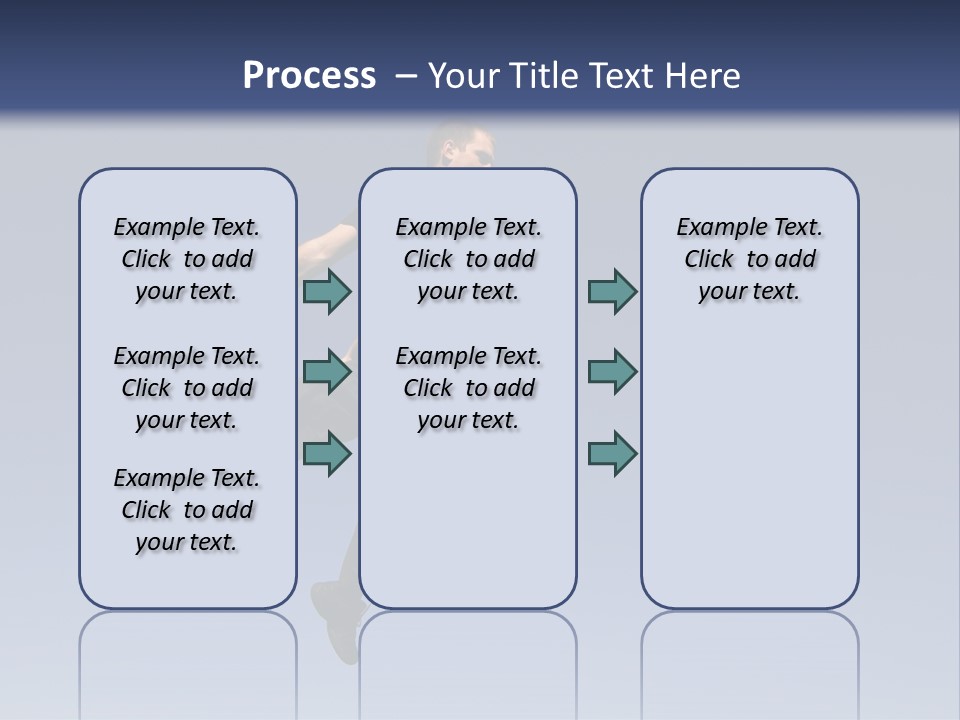 Process – Your Title Text Here

Example Text. Click to add your text.

Example Text. Click to add your text.

Example Text. Click to add your text.

Example Text. Click to add your text.

Example Text. Click to add your text.

Example Text. Click to add your text.